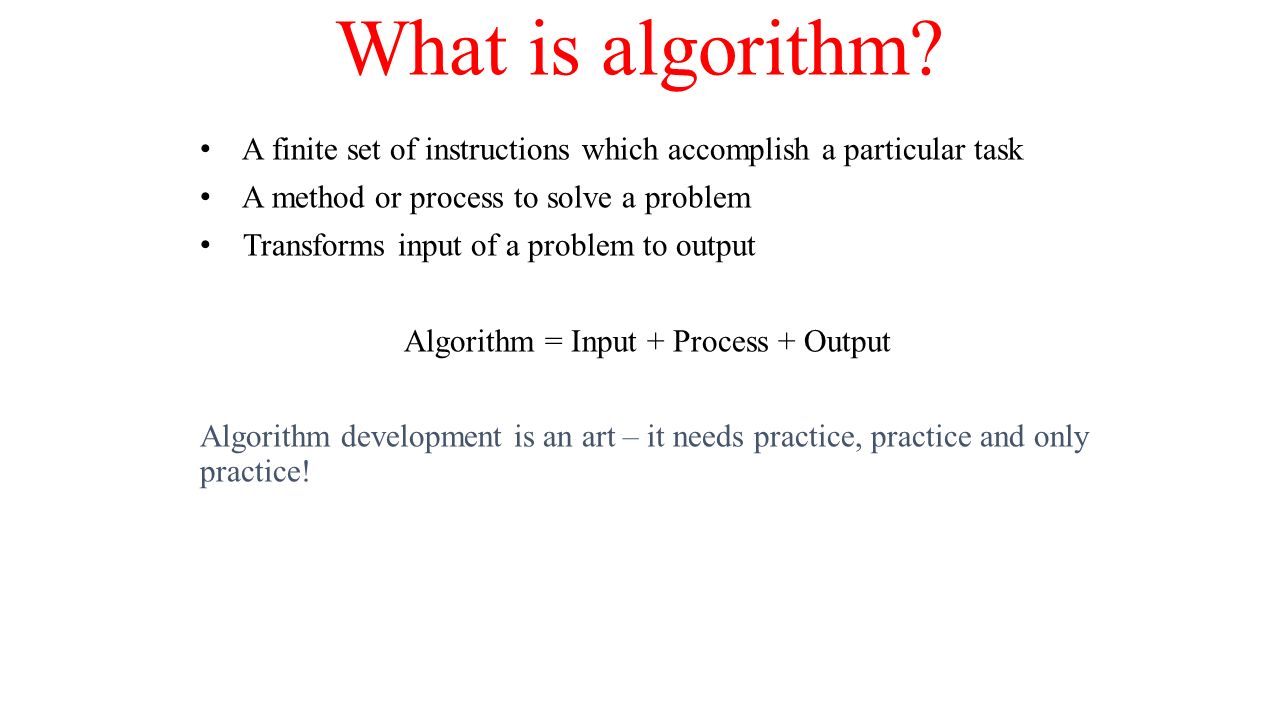 What is algorithm?

• A finite set of instructions which accomplish a particular task
• A method or process to solve a problem
• Transforms input of a problem to output

Algorithm = Input + Process + Output

Algorithm development is an art – it needs practice, practice and only practice!